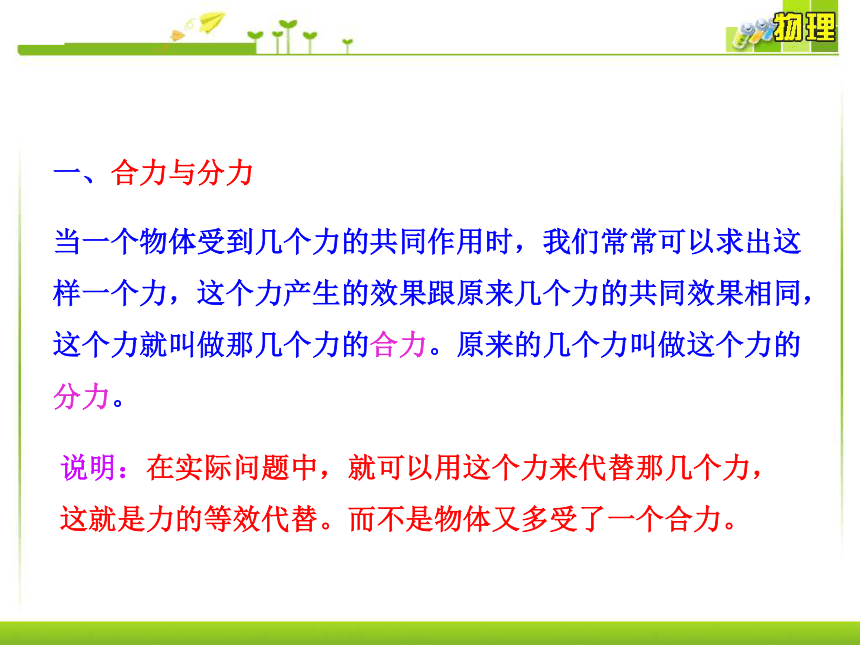 物理

一、合力与分力

当一个物体受到几个力的共同作用时，我们常常可以求出这样一个力，这个力产生的效果跟原来几个力的共同效果相同，这个力就叫做那几个力的合力。原来的几个力叫做这个力的分力。

说明：在实际问题中，就可以用这个力来代替那几个力，这就是力的等效代替。而不是物体又多受了一个合力。